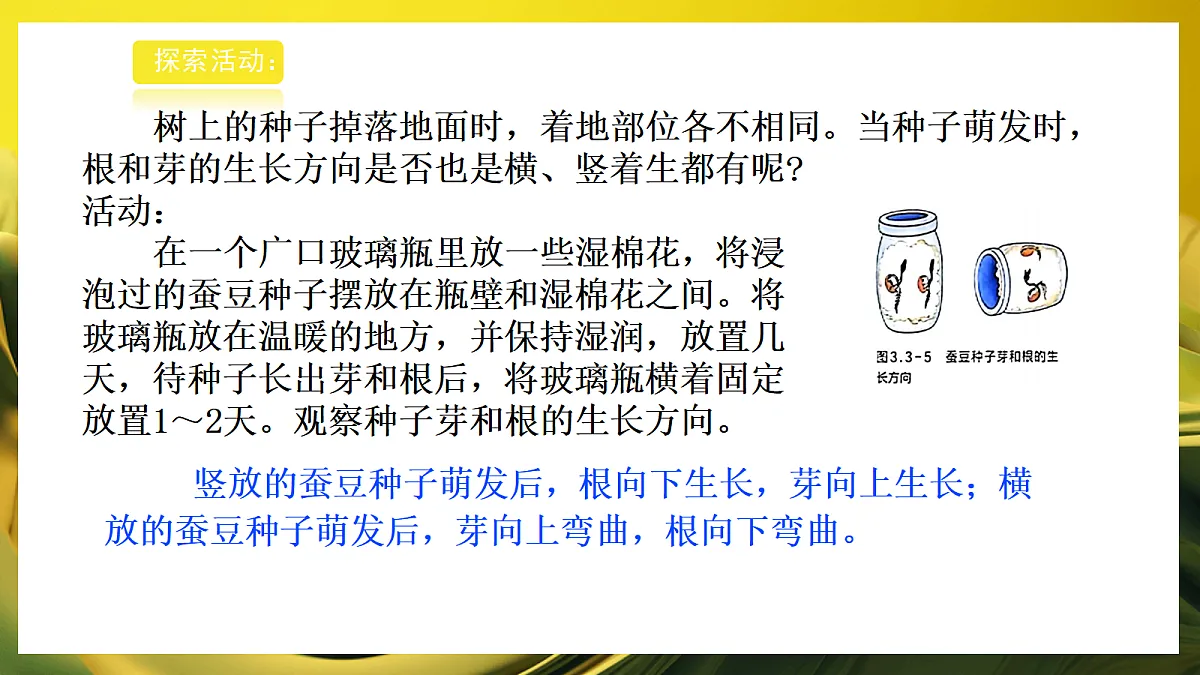 探索活动:

树上的种子掉落地面时，着地部位各不相同。当种子萌发时，根和芽的生长方向是否也是横、竖着生都有呢?
活动:

在一个广口玻璃瓶里放一些湿棉花，将浸泡过的蚕豆种子摆放在瓶壁和湿棉花之间。将玻璃瓶放在温暖的地方，并保持湿润，放置几天，待种子长出芽和根后，将玻璃瓶横着固定放置1～2天。观察种子芽和根的生长方向。

图3.3-5 蚕豆种子芽和根的生长方向

竖放的蚕豆种子萌发后，根向下生长，芽向上生长；横放的蚕豆种子萌发后，芽向上弯曲，根向下弯曲。